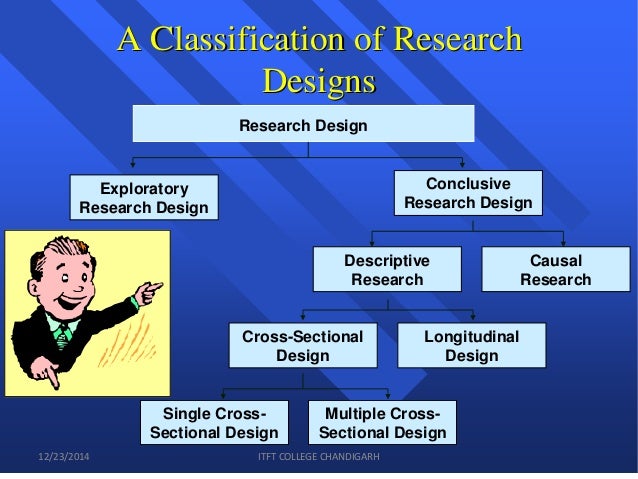 A Classification of Research Designs

Research Design

Exploratory Research Design

Conclusive Research Design

Descriptive Research

Causal Research

Cross-Sectional Design

Longitudinal Design

Single Cross-Sectional Design

Multiple Cross-Sectional Design

12/23/2014

ITFT COLLEGE CHANDIGARH